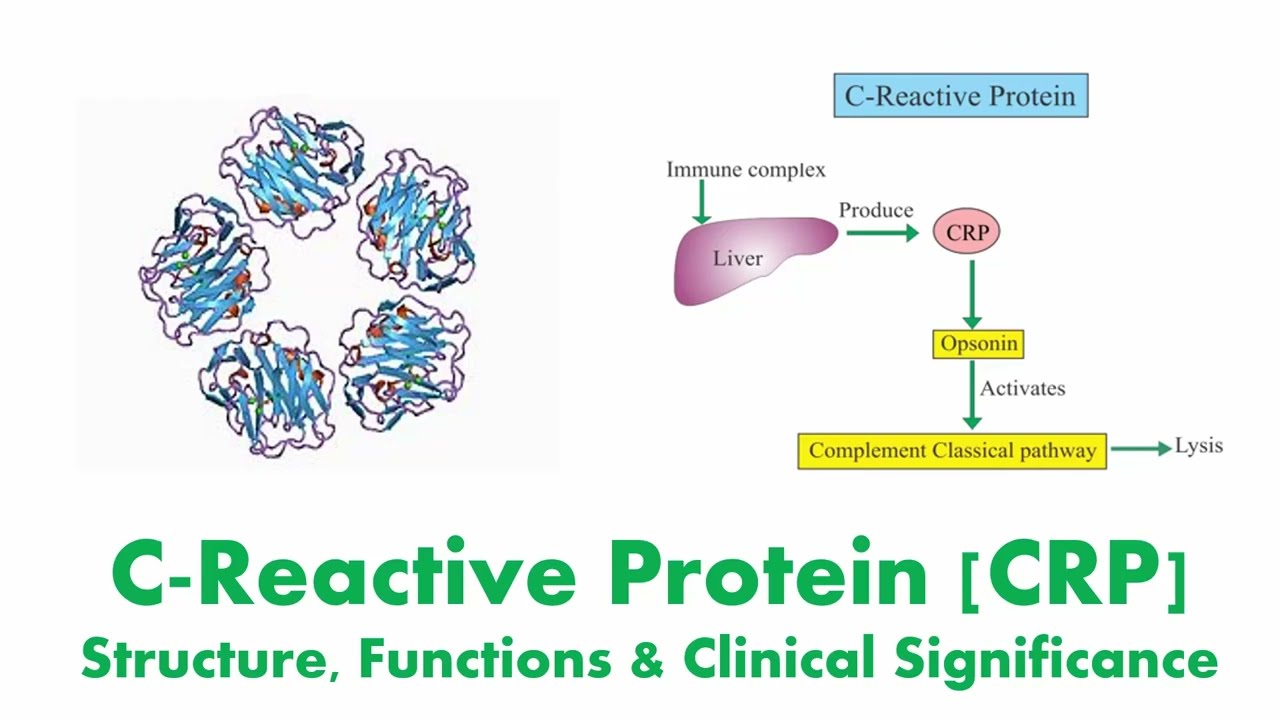 C-Reactive Protein

Immune complex

Liver

Produce

CRP

Opsonin

Activates

Complement Classical pathway

Lysis

C-Reactive Protein [CRP]

Structure, Functions & Clinical Significance